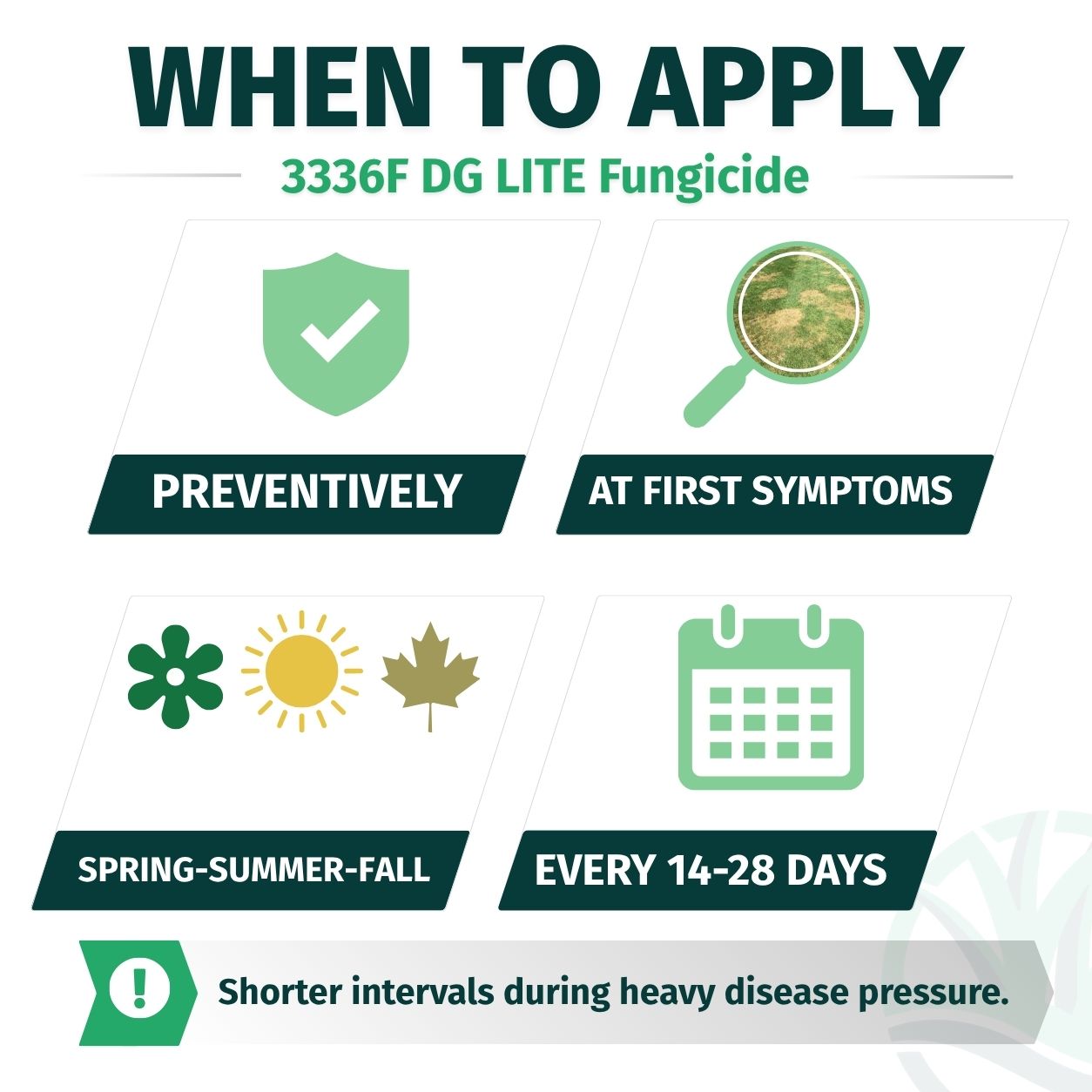 WHEN TO APPLY

3336F DG LITE Fungicide

PREVENTIVELY

AT FIRST SYMPTOMS

SPRING-SUMMER-FALL

EVERY 14-28 DAYS

!

Shorter intervals during heavy disease pressure.